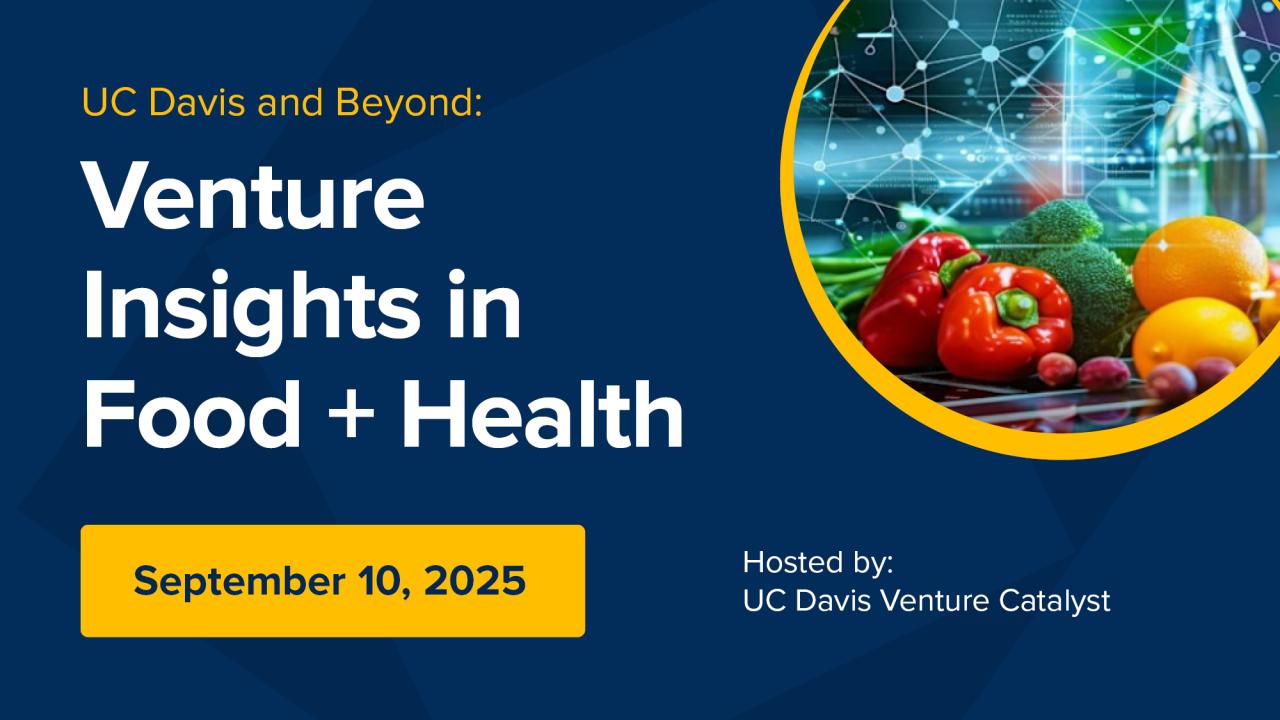 UC Davis and Beyond:

Venture Insights in Food + Health

September 10, 2025

Hosted by:
UC Davis Venture Catalyst